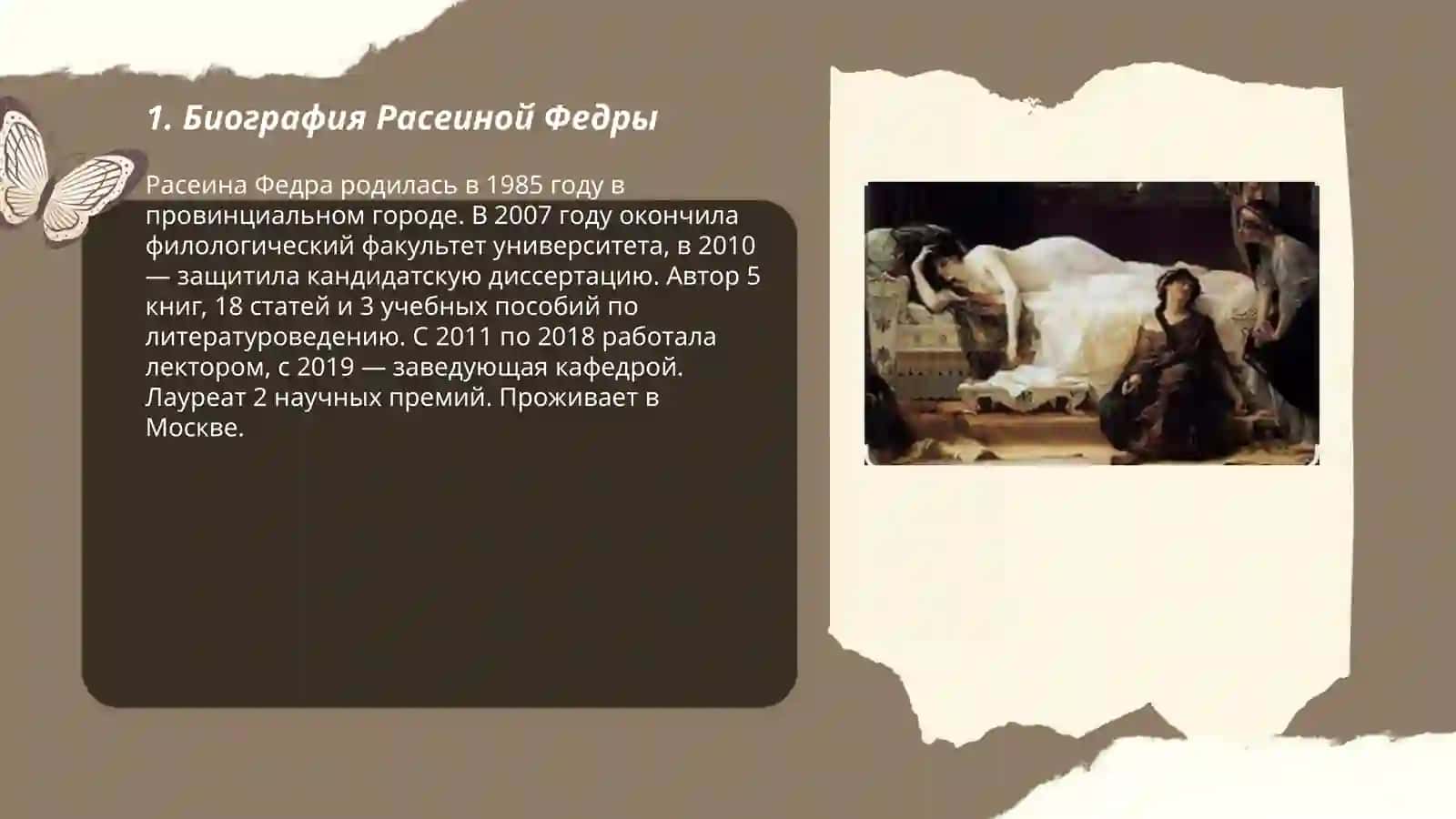 1. Биография Расеиной Федры

Расеина Федра родилась в 1985 году в провинциальном городе. В 2007 году окончила филологический факультет университета, в 2010 — защитила кандидатскую диссертацию. Автор 5 книг, 18 статей и 3 учебных пособий по литературоведению. С 2011 по 2018 работала лектором, с 2019 — заведующая кафедрой. Лауреат 2 научных премий. Проживает в Москве.